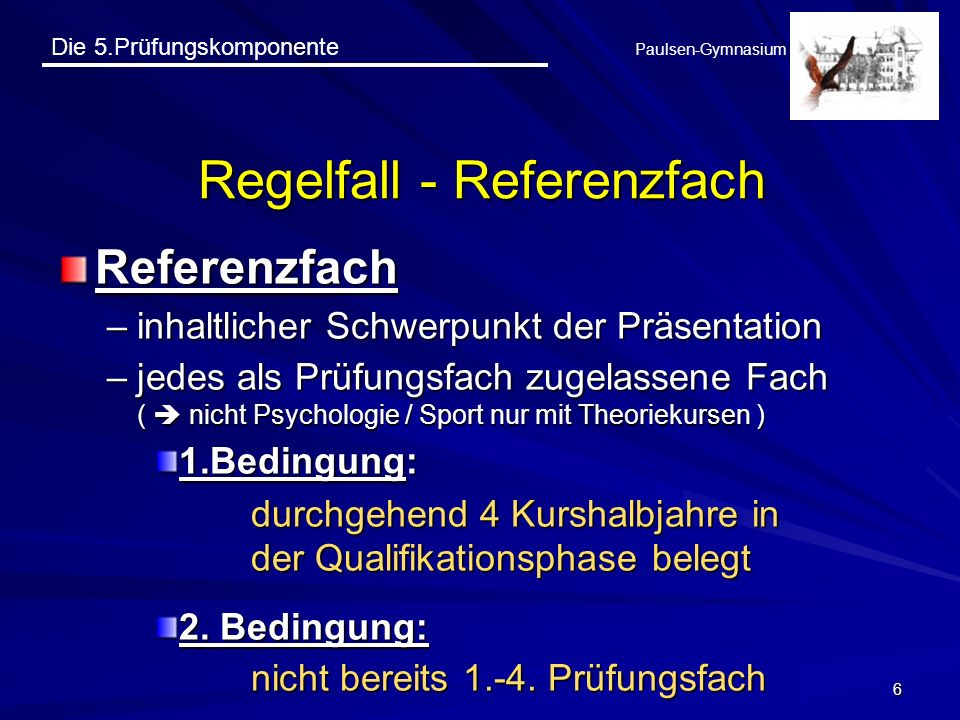 Die 5.Prüfungskomponente

Paulsen-Gymnasium

Regelfall - Referenzfach

Referenzfach

– inhaltlicher Schwerpunkt der Präsentation

– jedes als Prüfungsfach zugelassene Fach ( ➔ nicht Psychologie / Sport nur mit Theoriekursen )

1.Bedingung:

durchgehend 4 Kurshalbjahre in der Qualifikationsphase belegt

2. Bedingung:

nicht bereits 1.-4. Prüfungsfach

6